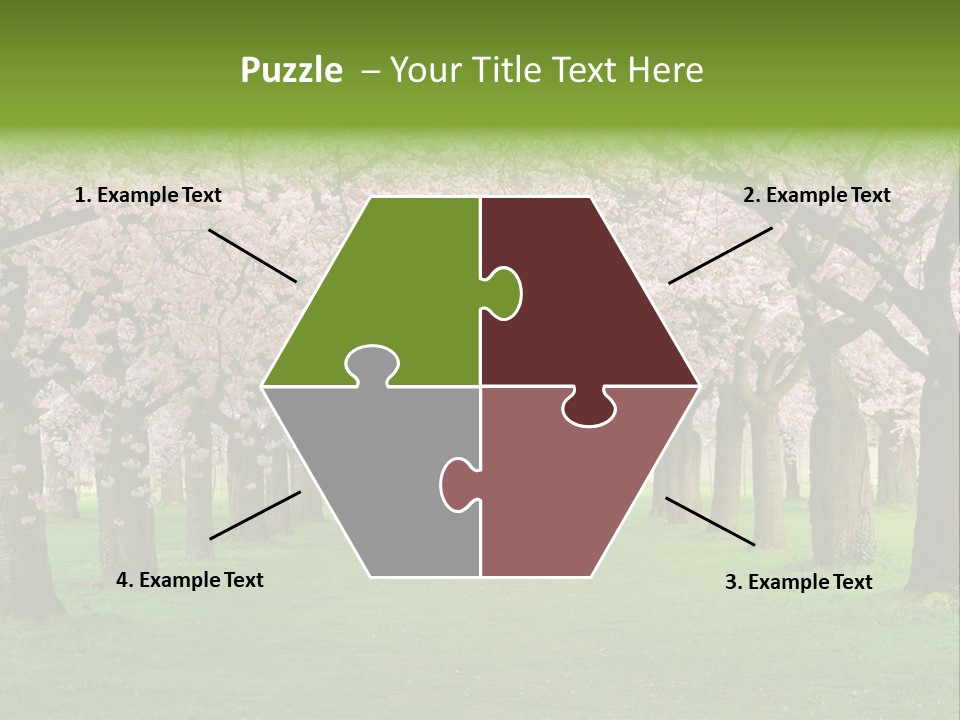 Puzzle – Your Title Text Here

1. Example Text

2. Example Text

4. Example Text

3. Example Text